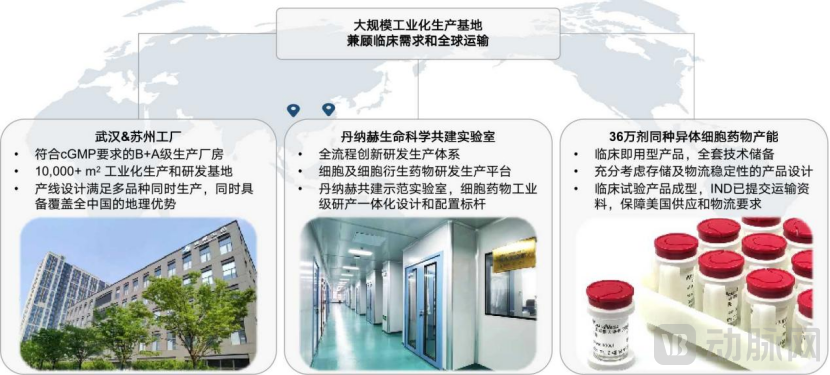 大规模工业化生产基地
兼顾临床需求和全球运输

武汉&苏州工厂
• 符合cGMP要求的B+A级生产厂房
• 10,000+ m² 工业化生产和研发基地
• 产线设计满足多品种同时生产，同时具备覆盖全中国的地理优势

丹纳赫生命科学共建实验室
• 全流程创新研发生产体系
• 细胞及细胞衍生药物研发生产平台
• 丹纳赫共建示范实验室，细胞药物工业级研产一体化设计和配置标杆

36万剂同种异体细胞药物产能
• 临床即用型产品，全套技术储备
• 充分考虑存储及物流稳定性的产品设计
• 临床试验产品成型，IND已提交运输资料，保障美国供应和物流要求

动脉网